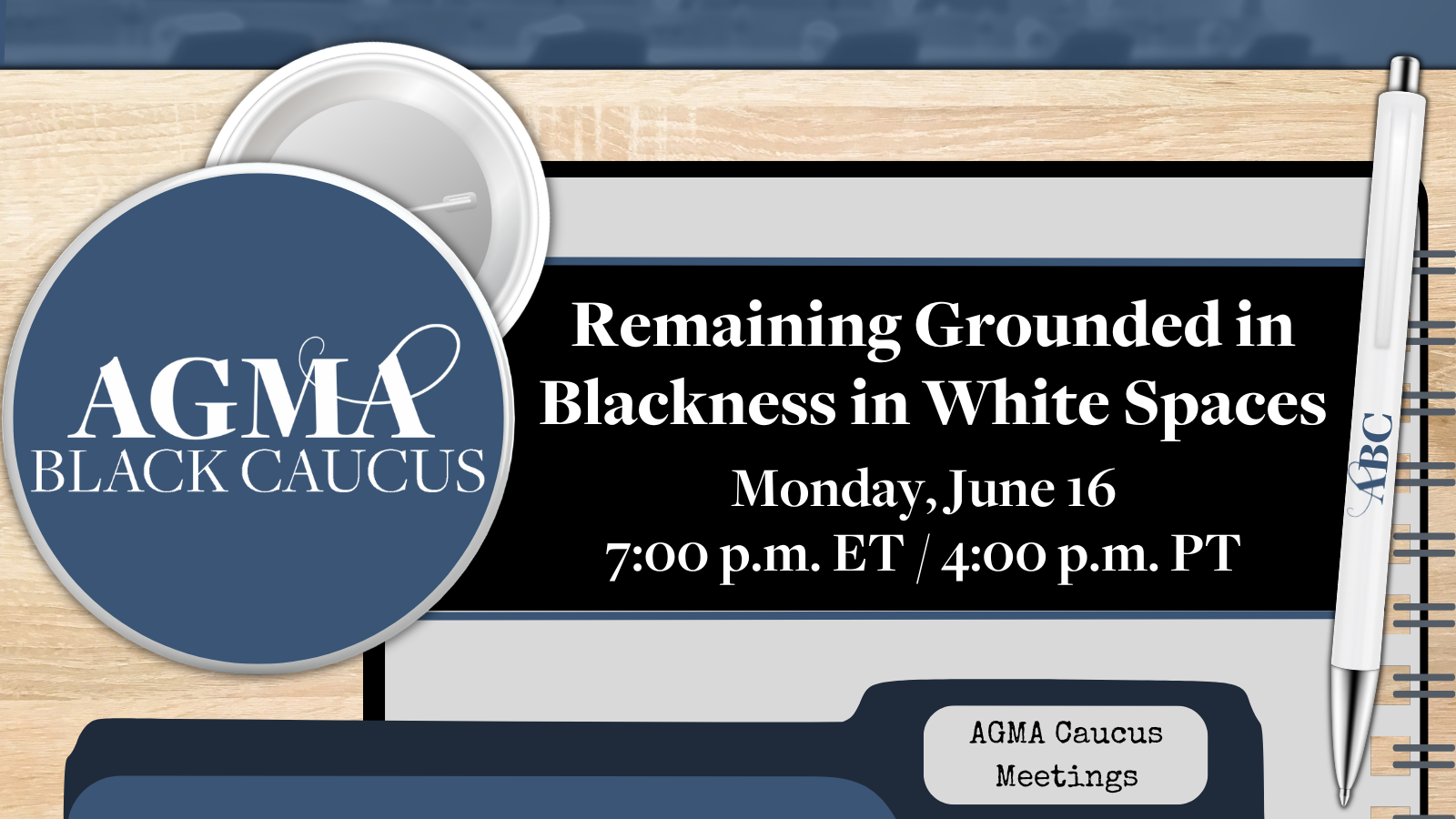 AGMA
BLACK CAUCUS

Remaining Grounded in Blackness in White Spaces
Monday, June 16
7:00 p.m. ET / 4:00 p.m. PT

ABC

AGMA Caucus Meetings